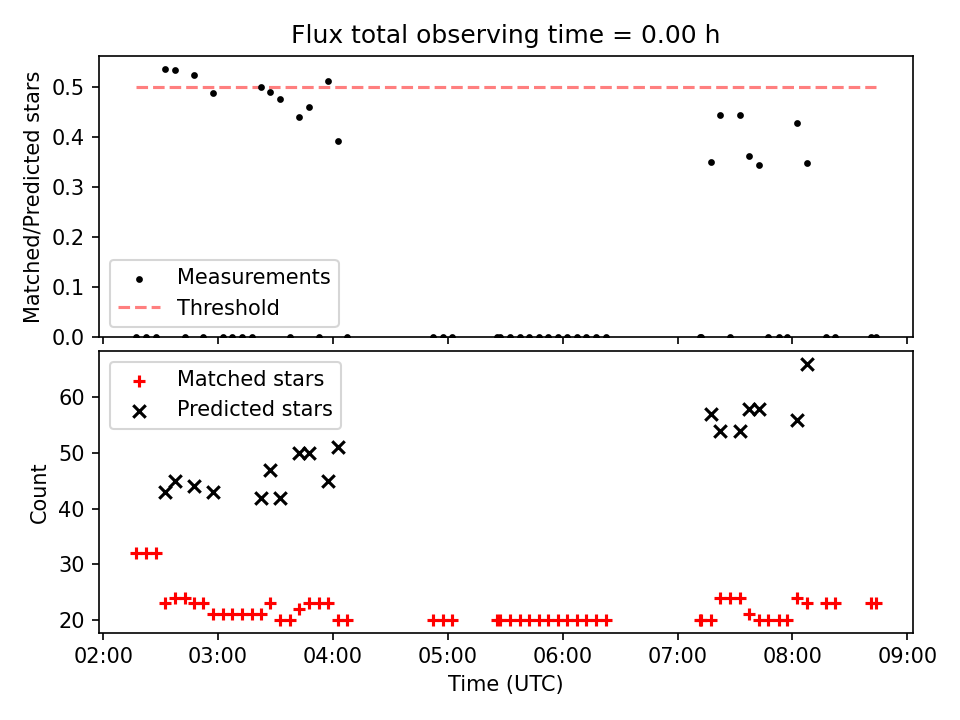 Flux total observing time = 0.00 h

Matched/Predicted stars

0.5
0.4
0.3
0.2
0.1
0.0

Measurements
Threshold

Matched stars
Predicted stars

Count

60
50
40
30
20

02:00
03:00
04:00
05:00
06:00
07:00
08:00
09:00

Time (UTC)